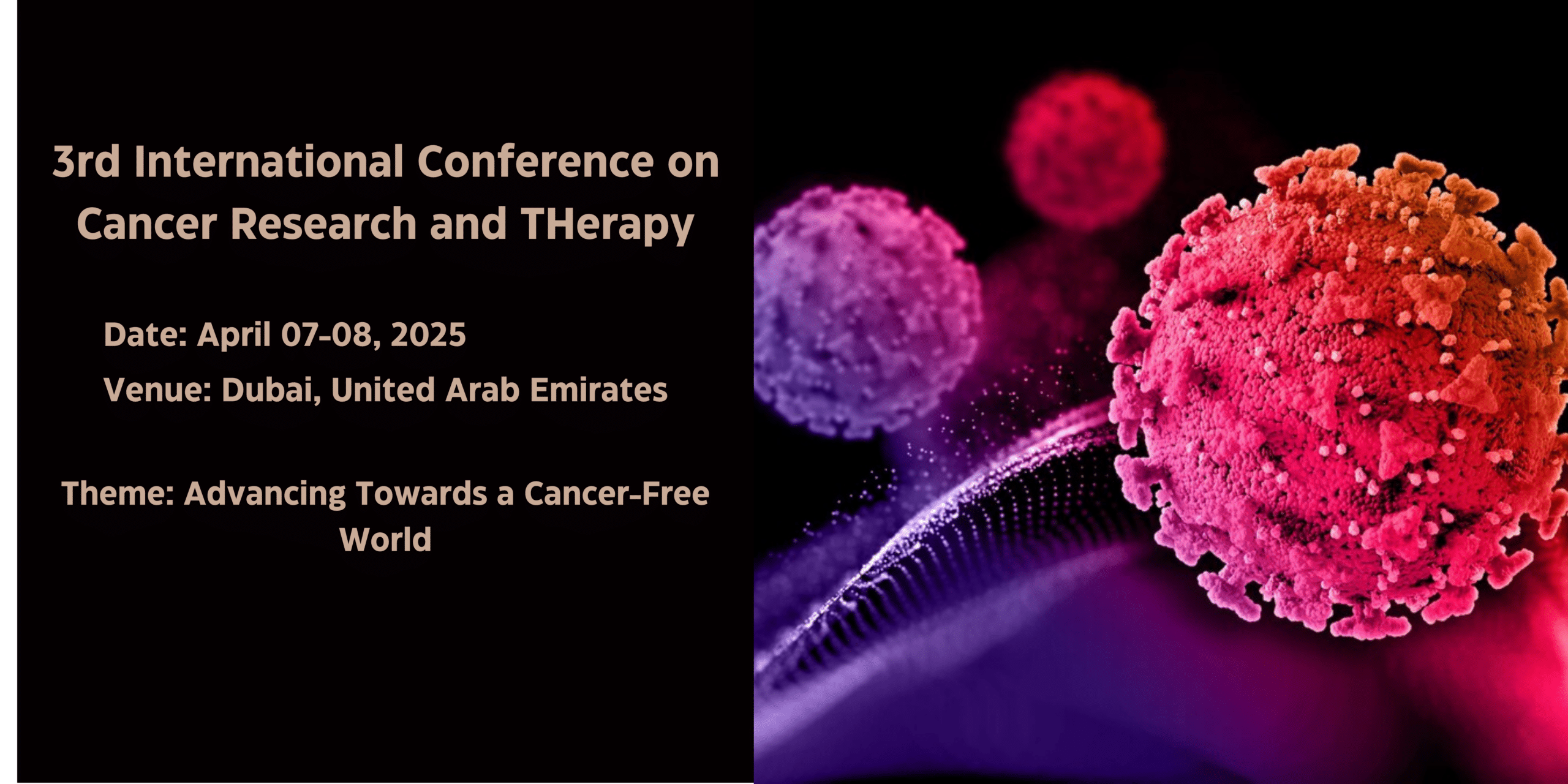 3rd International Conference on Cancer Research and THerapy

Date: April 07-08, 2025

Venue: Dubai, United Arab Emirates

Theme: Advancing Towards a Cancer-Free World